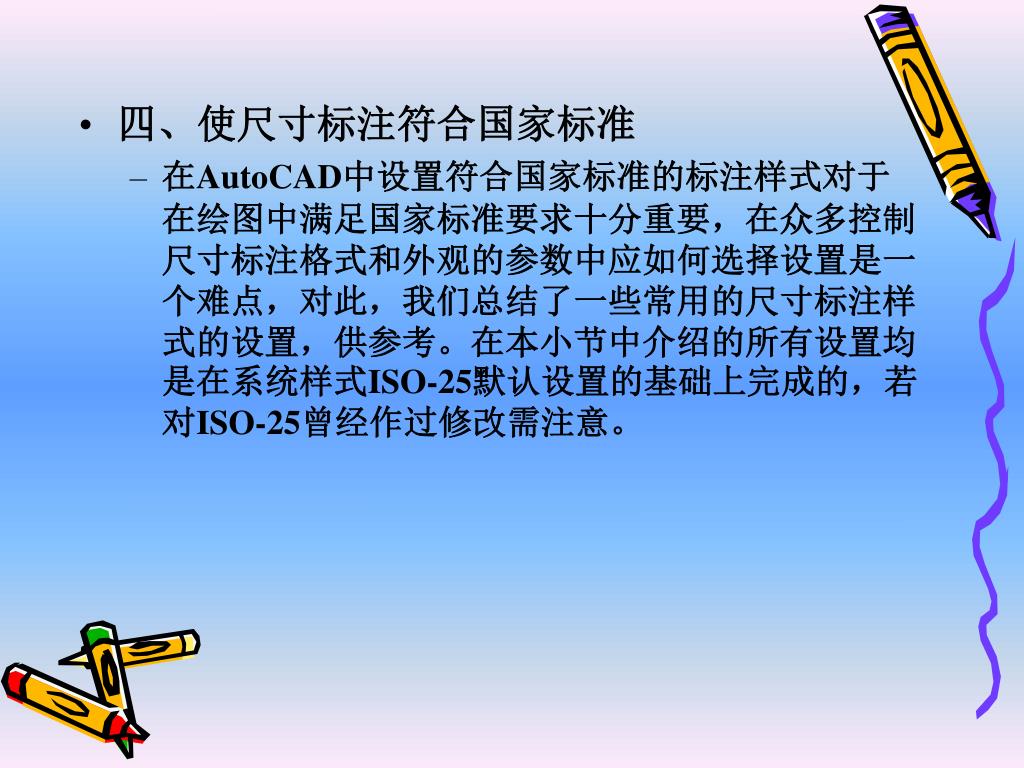 • 四、使尺寸标注符合国家标准

– 在AutoCAD中设置符合国家标准的标注样式对于在绘图中满足国家标准要求十分重要，在众多控制尺寸标注格式和外观的参数中应如何选择设置是一个难点，对此，我们总结了一些常用的尺寸标注样式的设置，供参考。在本小节中介绍的所有设置均是在系统样式ISO-25默认设置的基础上完成的，若对ISO-25曾经作过修改需注意。